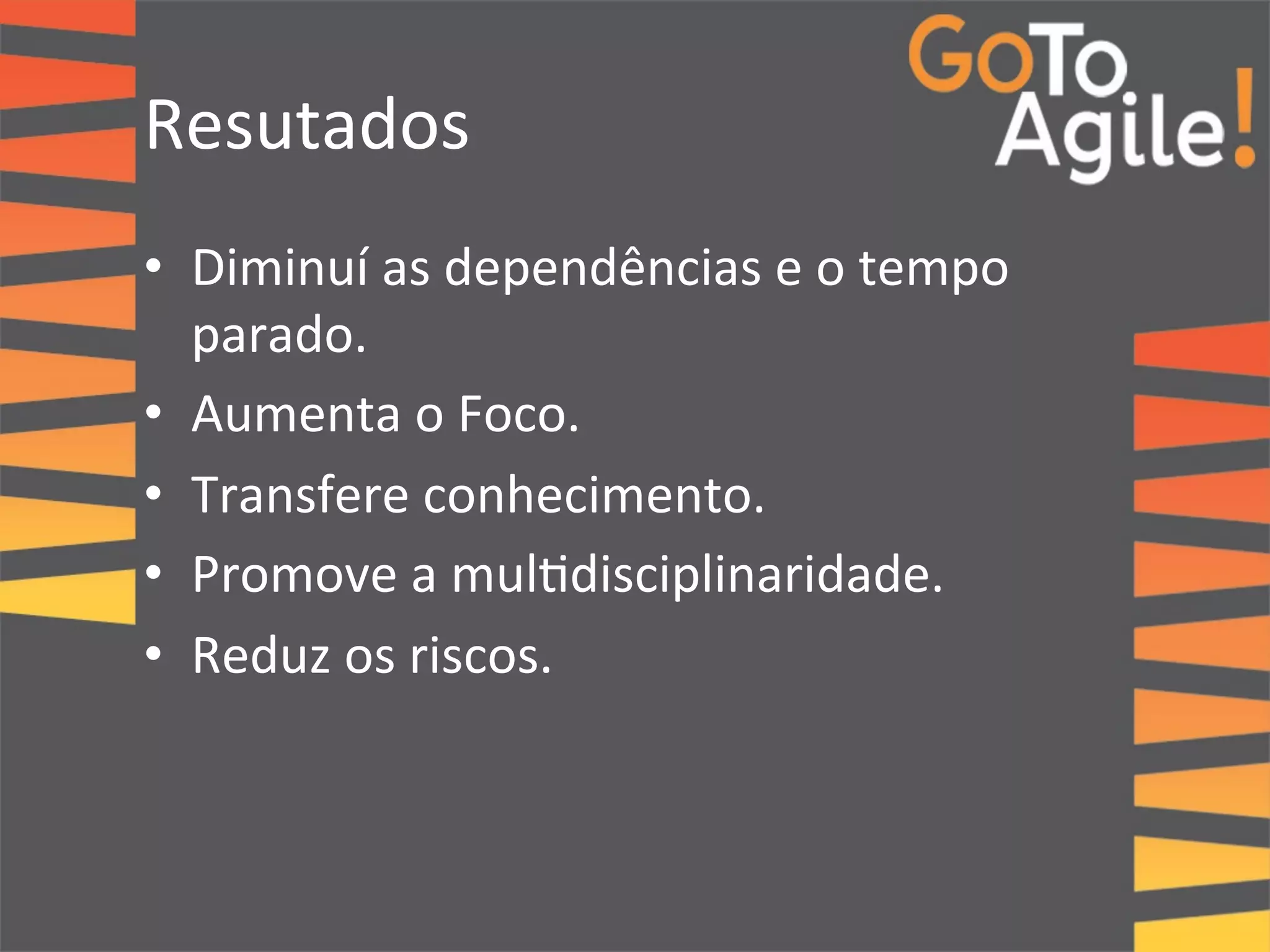 GoTo Agile!

Resutados

• Diminuí as dependências e o tempo parado.
• Aumenta o Foco.
• Transfere conhecimento.
• Promove a multidisciplinaridade.
• Reduz os riscos.